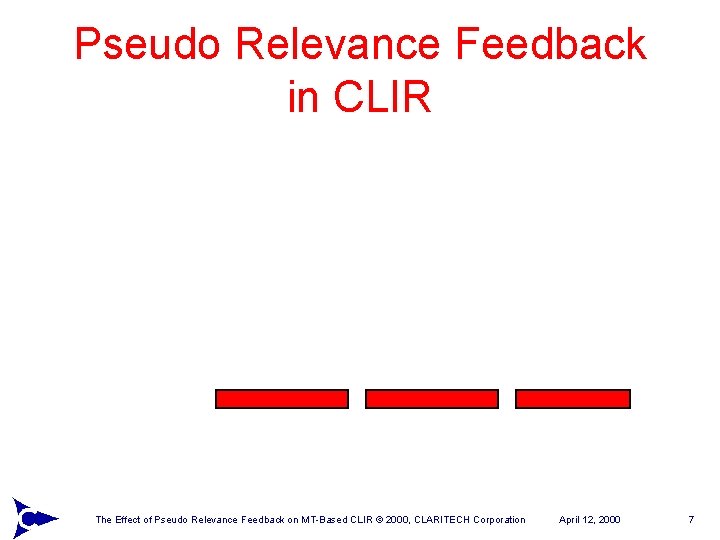 Pseudo Relevance Feedback in CLIR

The Effect of Pseudo Relevance Feedback on MT-Based CLIR © 2000, CLARITECH Corporation April 12, 2000 7